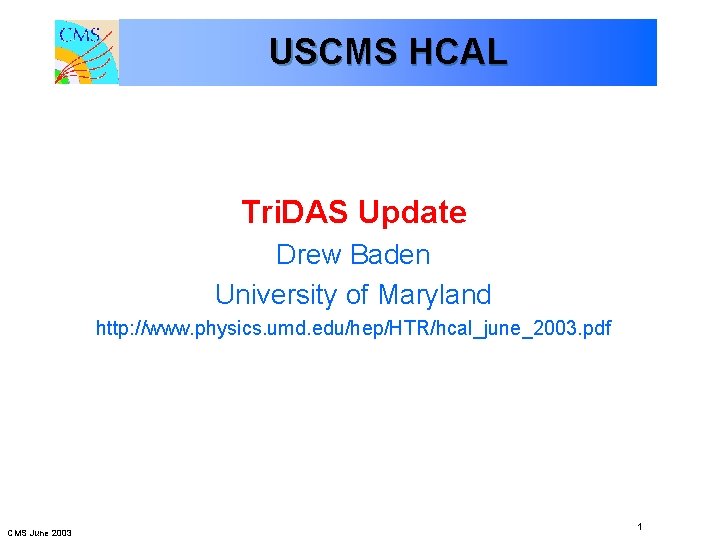 CMS

USCMS HCAL

TriDAS Update

Drew Baden

University of Maryland

http://www.physics.umd.edu/hep/HTR/hcal_june_2003.pdf

CMS June 2003

1